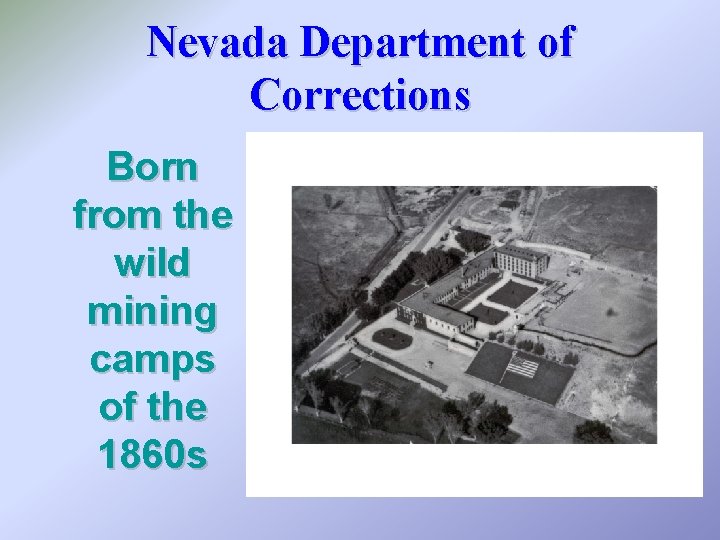 Nevada Department of Corrections

Born from the wild mining camps of the 1860s